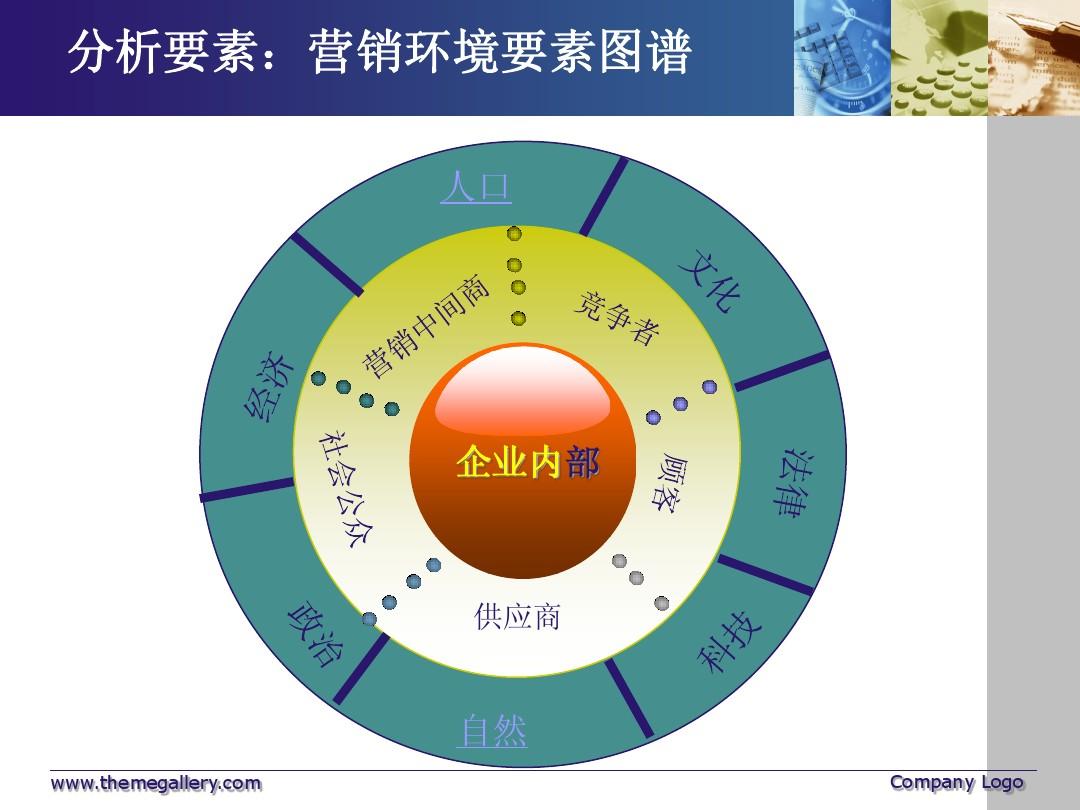 分析要素：营销环境要素图谱

人口

文化

法律

科技

自然

政治

经济

营销中间商

竞争者

顾客

供应商

社会公众

企业内部

www.themegallery.com

Company Logo